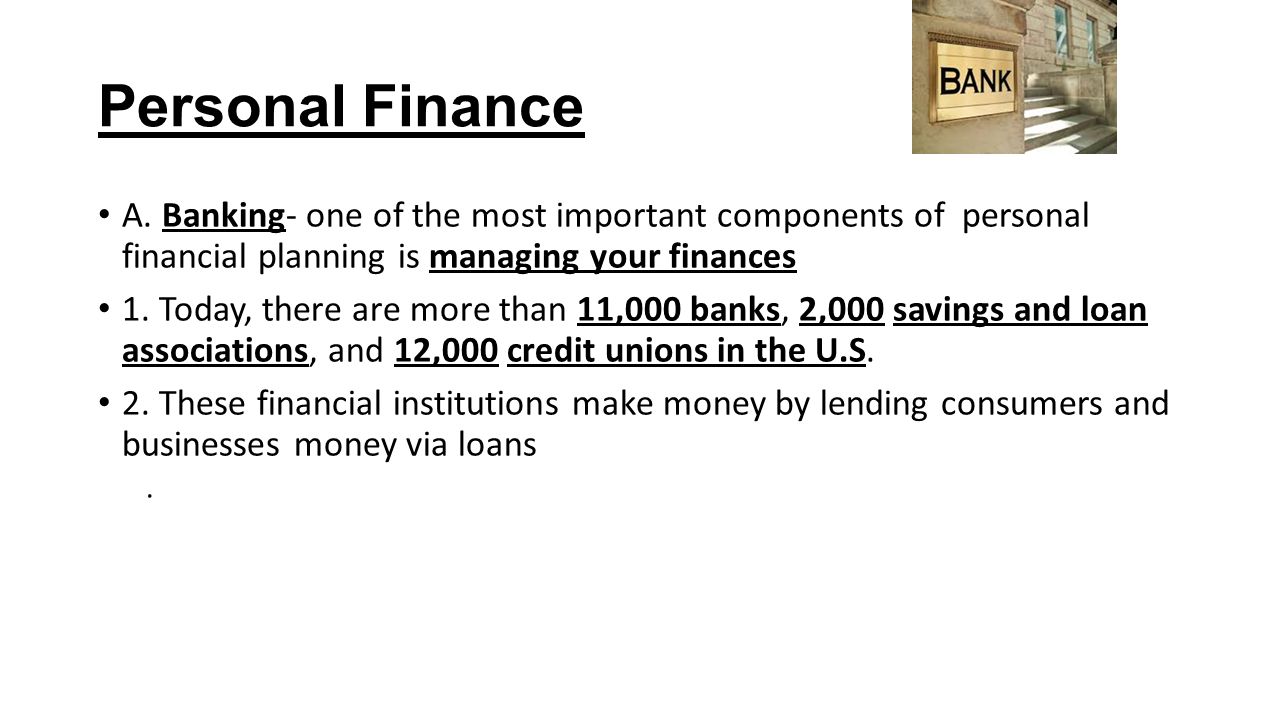 Personal Finance

BANK

• A. Banking- one of the most important components of personal financial planning is managing your finances

• 1. Today, there are more than 11,000 banks, 2,000 savings and loan associations, and 12,000 credit unions in the U.S.

• 2. These financial institutions make money by lending consumers and businesses money via loans

.